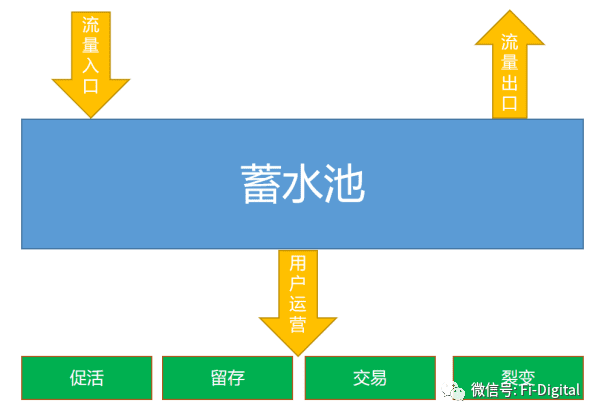 流量入口

流量出口

蓄水池

用户运营

促活

留存

交易

裂变

微信号: Fi-Digital